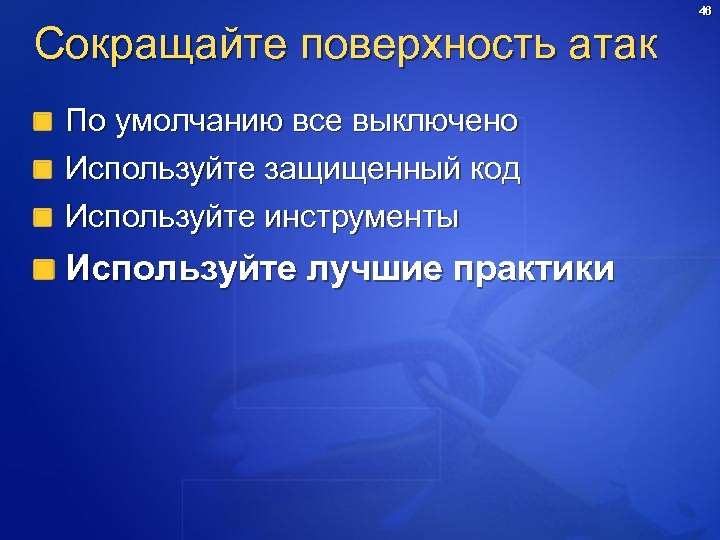 46

Сокращайте поверхность атак

По умолчанию все выключено

Используйте защищенный код

Используйте инструменты

Используйте лучшие практики